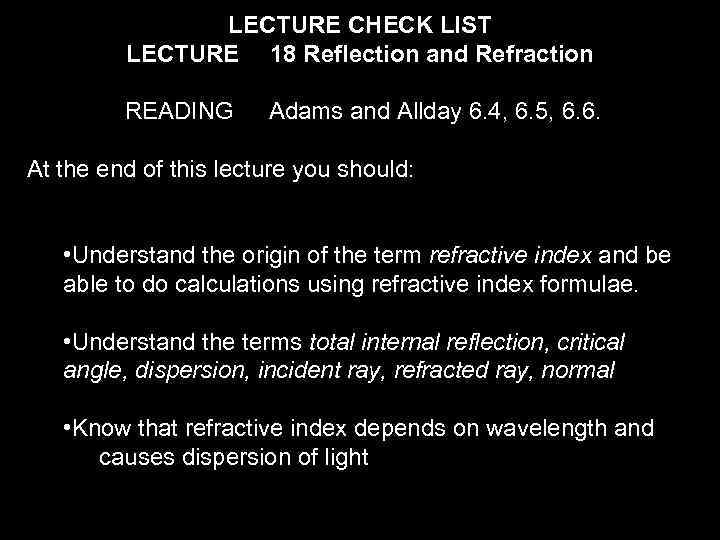 LECTURE CHECK LIST
LECTURE 18 Reflection and Refraction

READING Adams and Allday 6.4, 6.5, 6.6.

At the end of this lecture you should:

•Understand the origin of the term refractive index and be able to do calculations using refractive index formulae.

•Understand the terms total internal reflection, critical angle, dispersion, incident ray, refracted ray, normal

•Know that refractive index depends on wavelength and causes dispersion of light